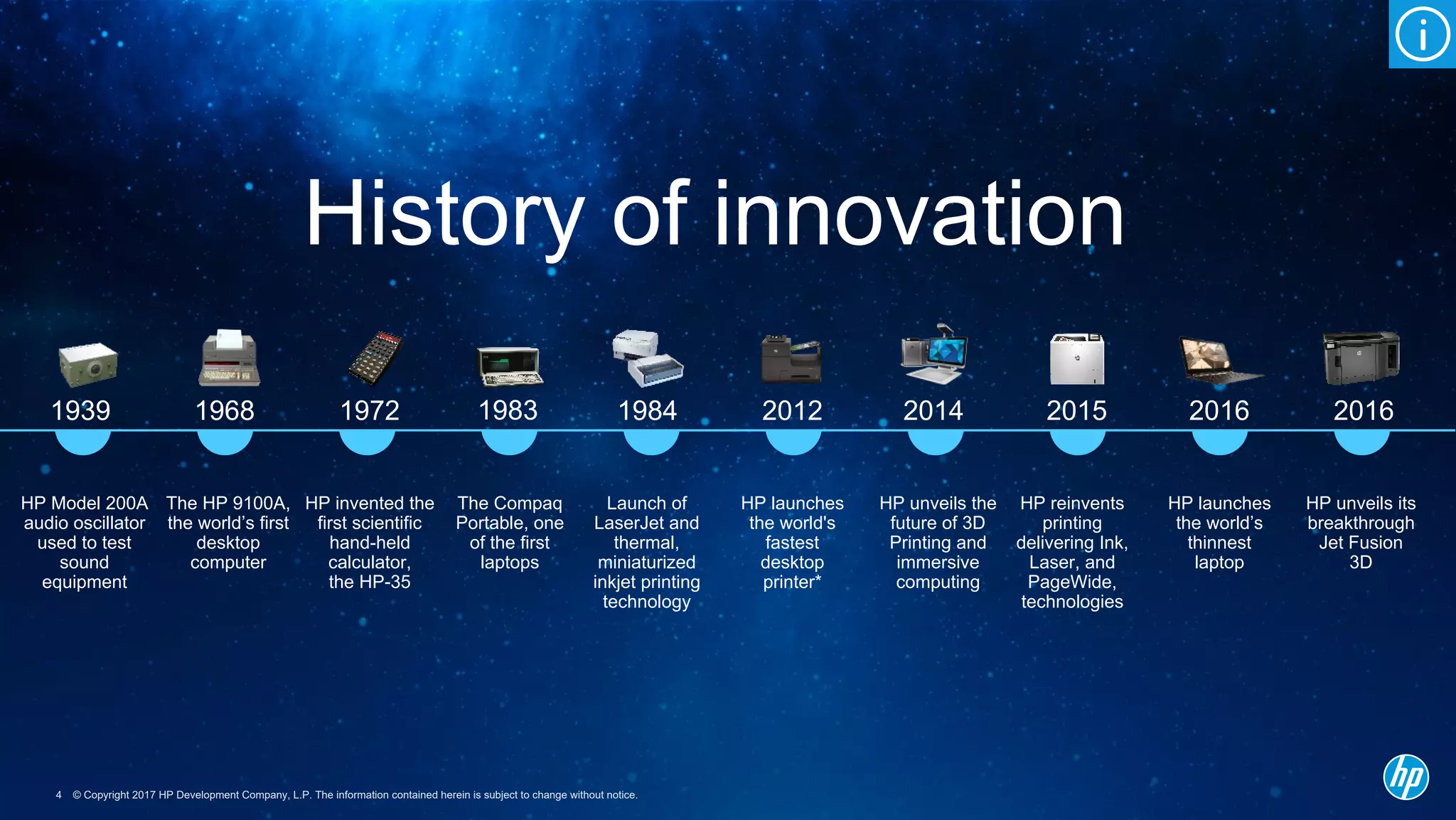 i

History of innovation

1939

HP Model 200A audio oscillator used to test sound equipment

1968

The HP 9100A, the world's first desktop computer

1972

HP invented the first scientific hand-held calculator, the HP-35

1983

The Compaq Portable, one of the first laptops

1984

Launch of LaserJet and thermal, miniaturized inkjet printing technology

2012

HP launches the world's fastest desktop printer*

2014

HP unveils the future of 3D Printing and immersive computing

2015

HP reinvents printing delivering Ink, Laser, and PageWide, technologies

2016

HP launches the world's thinnest laptop

2016

HP unveils its breakthrough Jet Fusion 3D

4 © Copyright 2017 HP Development Company, L.P. The information contained herein is subject to change without notice.

hp